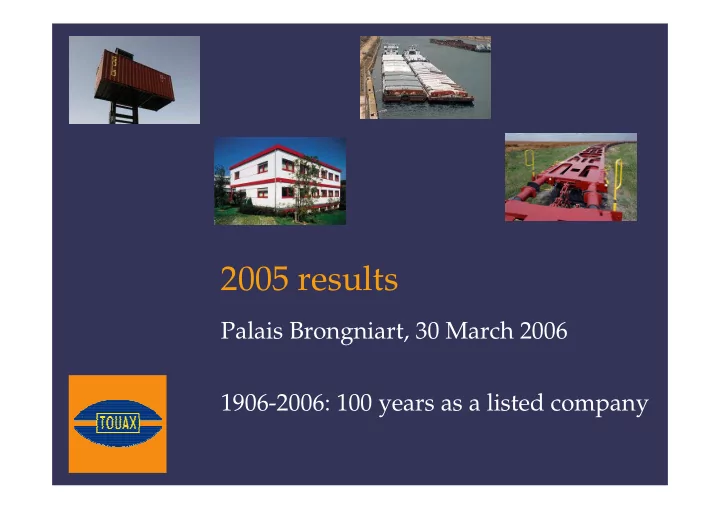 2005 results

Palais Brongniart, 30 March 2006

1906-2006: 100 years as a listed company

TOUAX